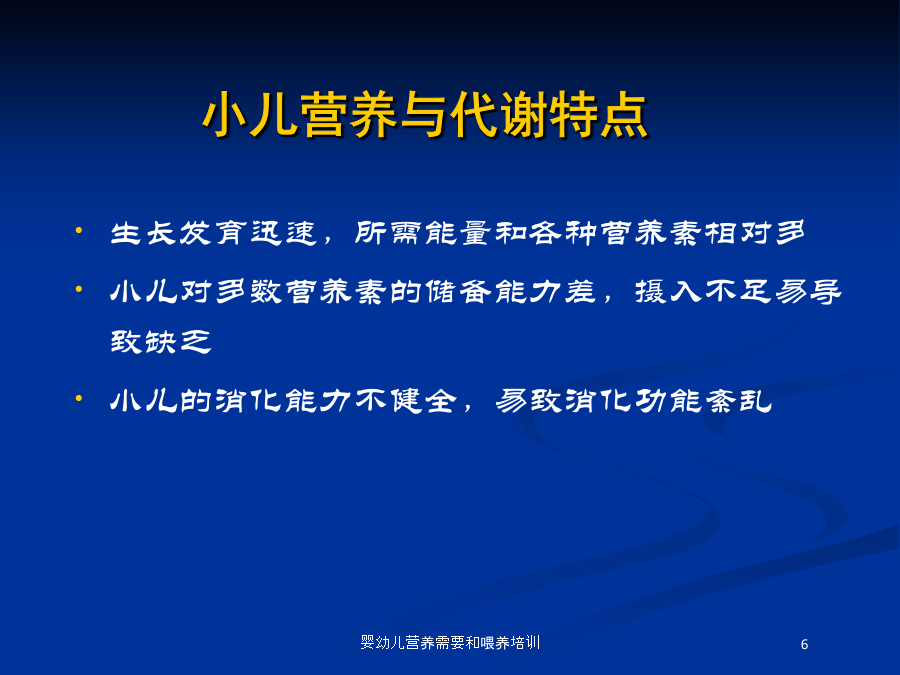 小儿营养与代谢特点

• 生长发育迅速，所需能量和各种营养素相对多

• 小儿对多数营养素的储备能力差，摄入不足易导致缺乏

• 小儿的消化能力不健全，易致消化功能紊乱

婴幼儿营养需要和喂养培训

6